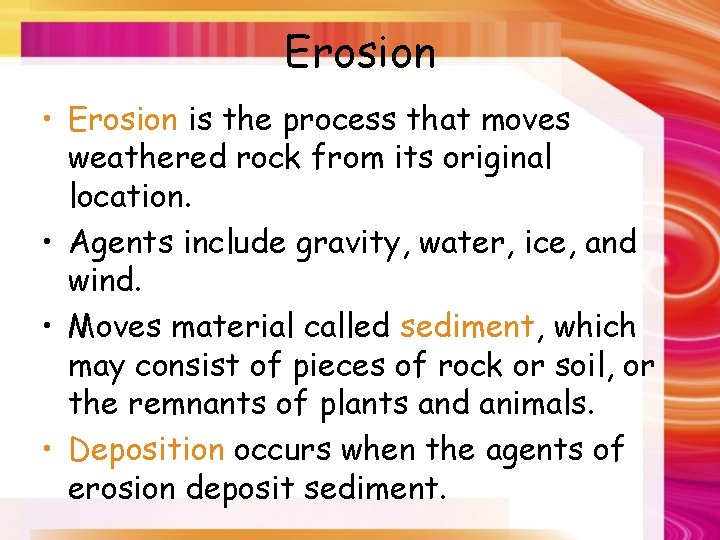 Erosion

• Erosion is the process that moves weathered rock from its original location.
• Agents include gravity, water, ice, and wind.
• Moves material called sediment, which may consist of pieces of rock or soil, or the remnants of plants and animals.
• Deposition occurs when the agents of erosion deposit sediment.